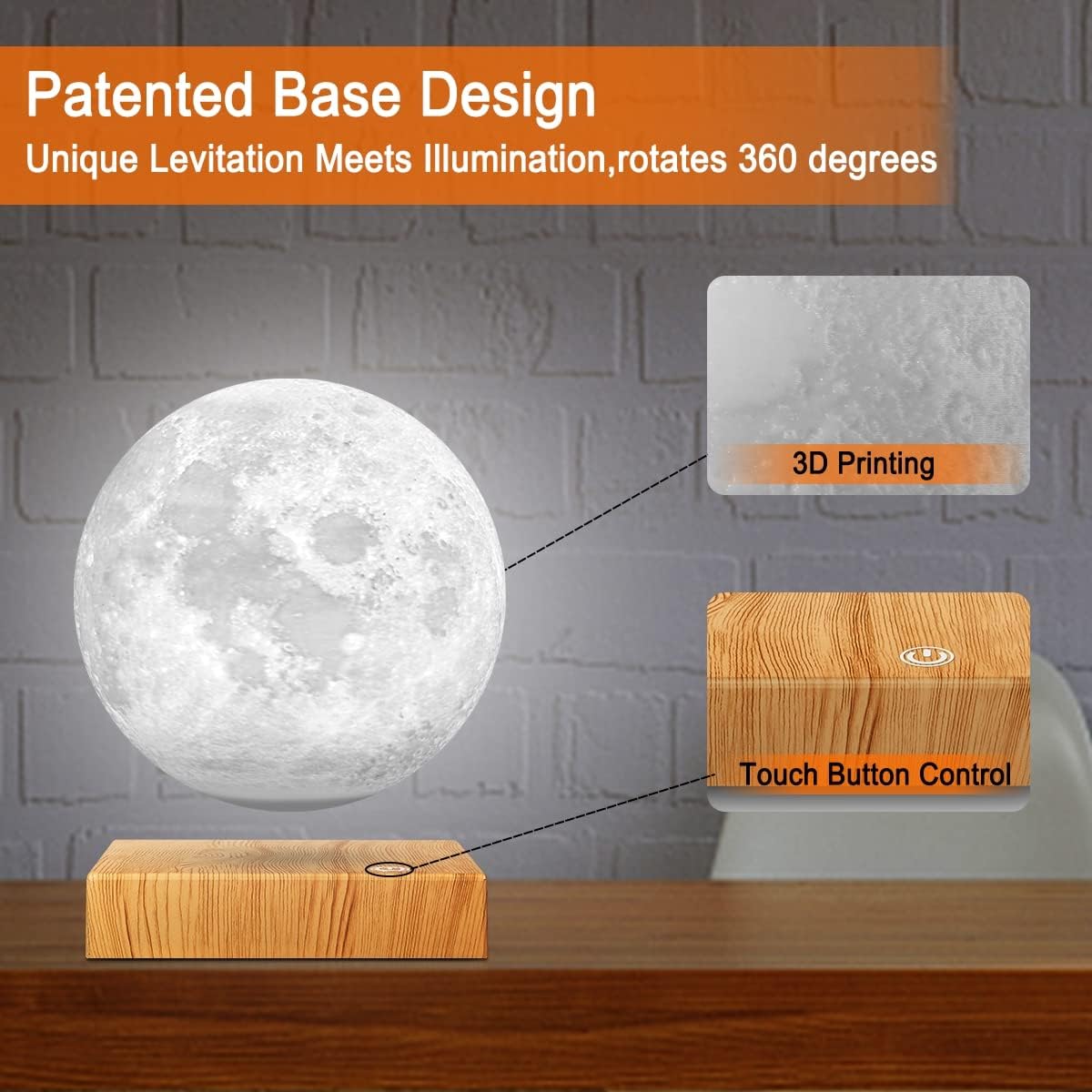 Patented Base Design
Unique Levitation Meets Illumination,rotates 360 degrees

3D Printing

Touch Button Control